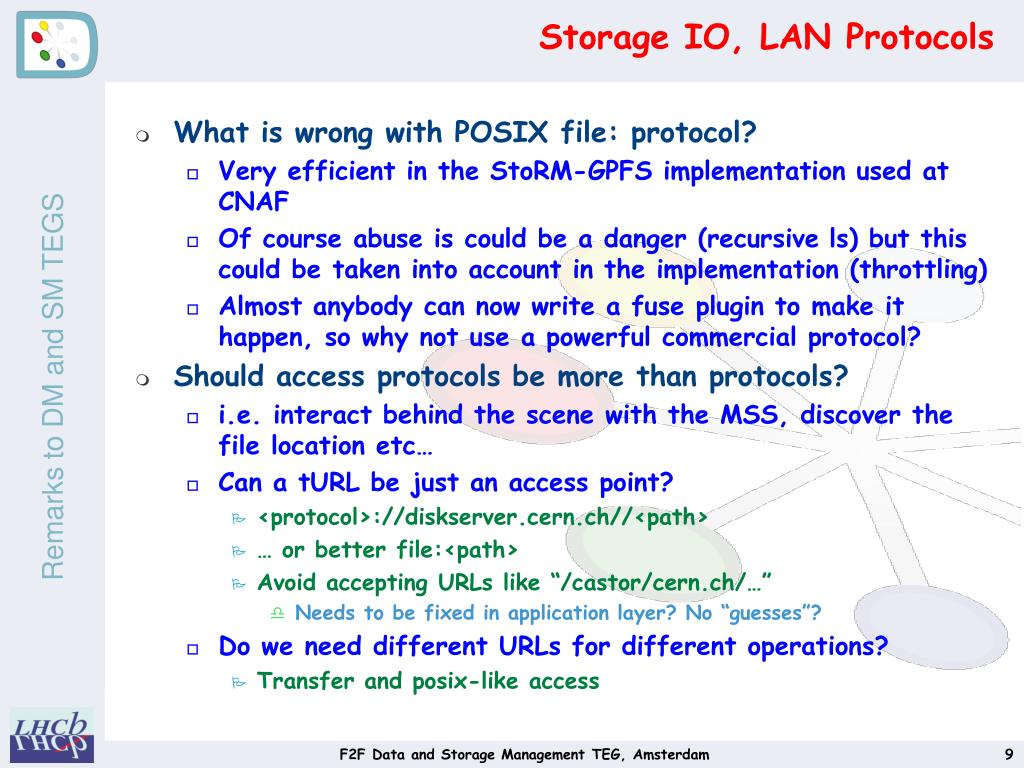 Storage IO, LAN Protocols

Remarks to DM and SM TEGS

What is wrong with POSIX file: protocol?
Very efficient in the StoRM-GPFS implementation used at CNAF
Of course abuse is could be a danger (recursive ls) but this could be taken into account in the implementation (throttling)
Almost anybody can now write a fuse plugin to make it happen, so why not use a powerful commercial protocol?

Should access protocols be more than protocols?
i.e. interact behind the scene with the MSS, discover the file location etc…
Can a tURL be just an access point?
<protocol>://diskserver.cern.ch//<path>
… or better file:<path>
Avoid accepting URLs like "/castor/cern.ch/…"
Needs to be fixed in application layer? No "guesses"?
Do we need different URLs for different operations?
Transfer and posix-like access

LHCb

F2F Data and Storage Management TEG, Amsterdam

9